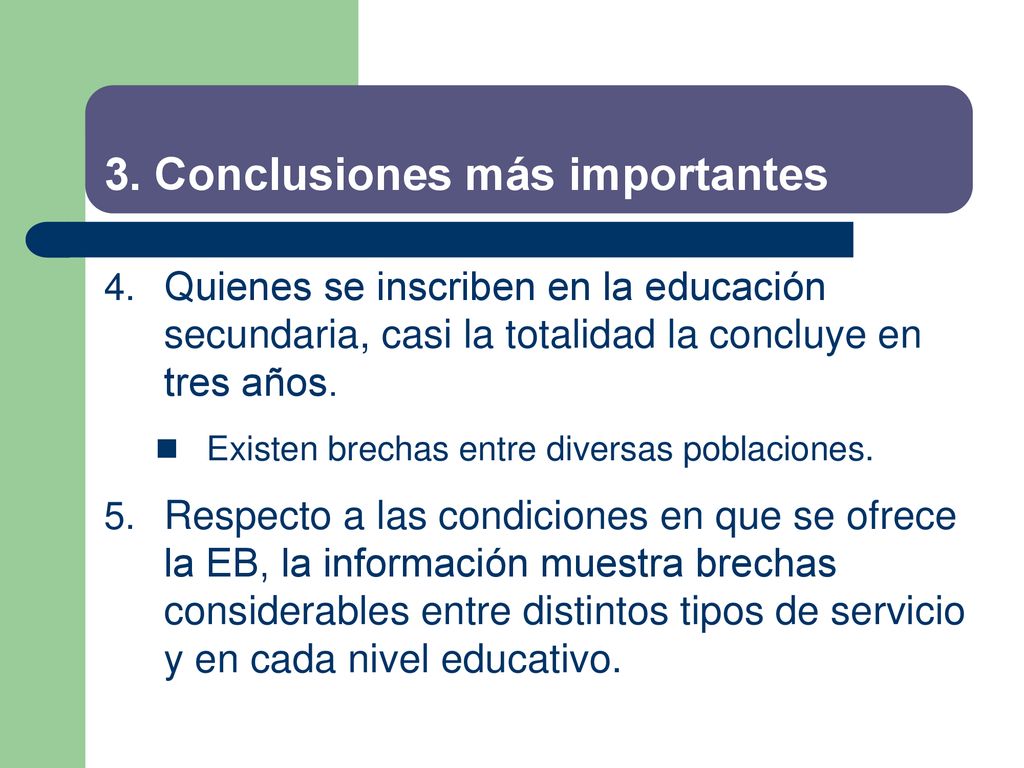 3. Conclusiones más importantes

4. Quienes se inscriben en la educación secundaria, casi la totalidad la concluye en tres años.

Existen brechas entre diversas poblaciones.

5. Respecto a las condiciones en que se ofrece la EB, la información muestra brechas considerables entre distintos tipos de servicio y en cada nivel educativo.